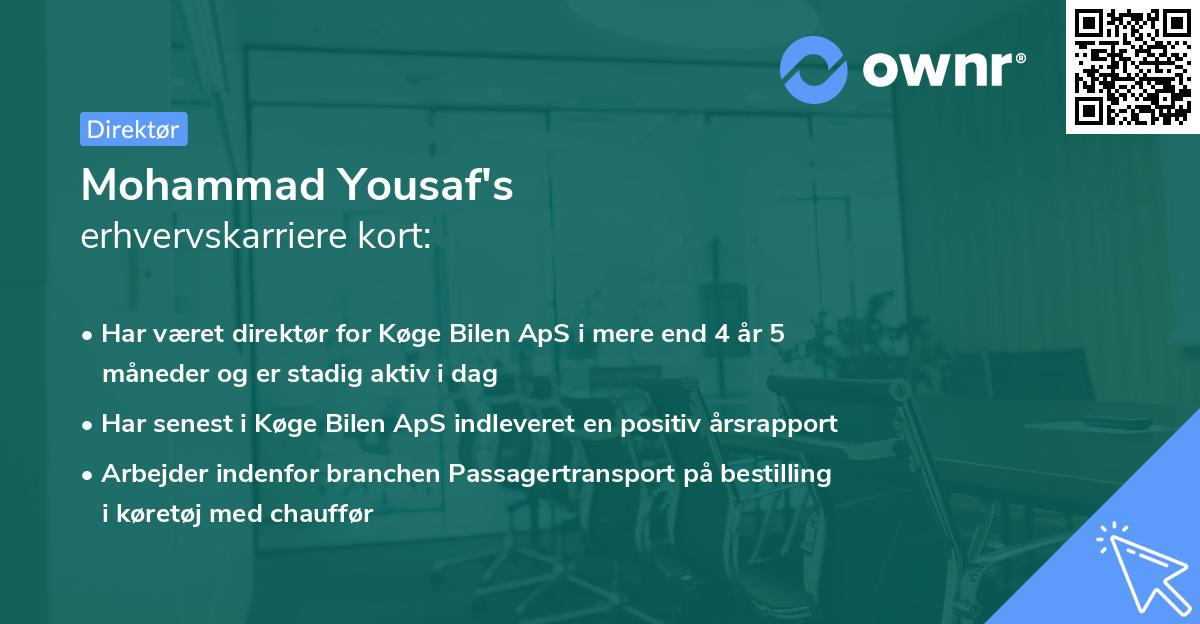 ownr®

Direktør

Mohammad Yousaf's
erhvervskarriere kort:

• Har været direktør for Køge Bilen ApS i mere end 4 år 5 måneder og er stadig aktiv i dag
• Har senest i Køge Bilen ApS indleveret en positiv årsrapport
• Arbejder indenfor branchen Passagertransport på bestilling i køretøj med chauffør